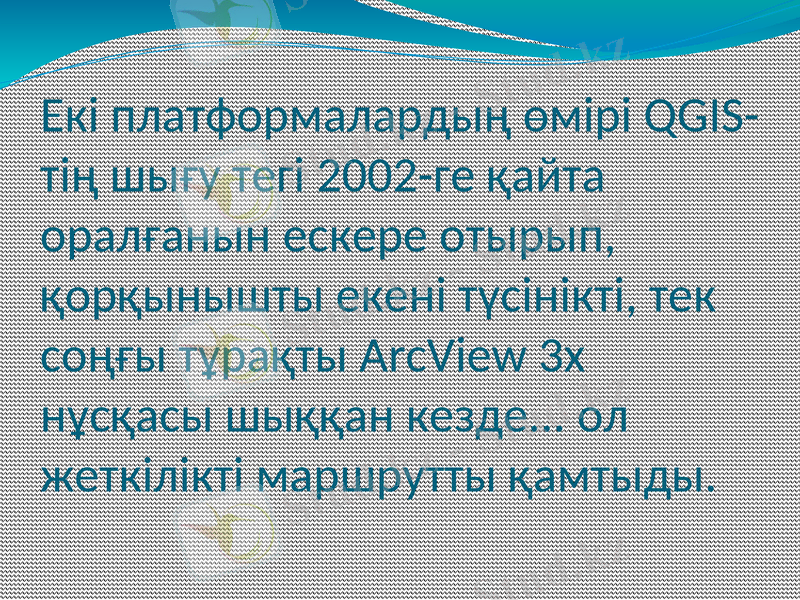 Екі платформалардың өмірі QGIS-тің шығу тегі 2002-ге қайта оралғанын ескере отырып, қорқынышты екені түсінікті, тек соңғы тұрақты ArcView 3x нұсқасы шыққан кезде... ол жеткілікті маршрутты қамтыды.